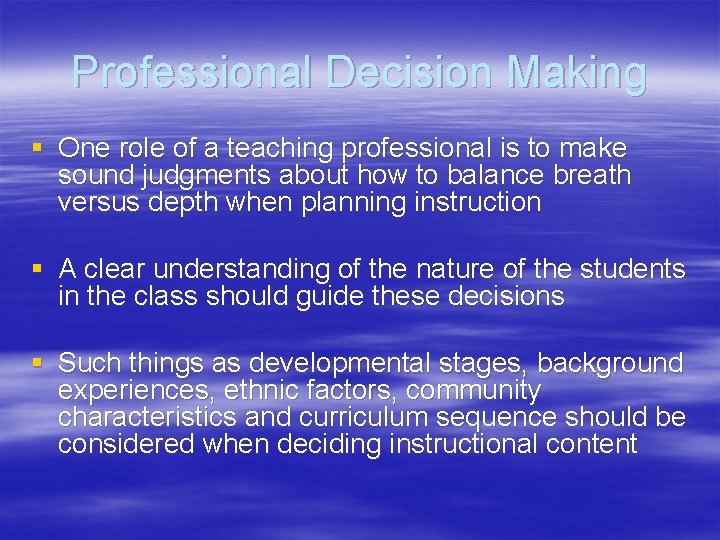 Professional Decision Making

▪ One role of a teaching professional is to make sound judgments about how to balance breath versus depth when planning instruction

▪ A clear understanding of the nature of the students in the class should guide these decisions

▪ Such things as developmental stages, background experiences, ethnic factors, community characteristics and curriculum sequence should be considered when deciding instructional content